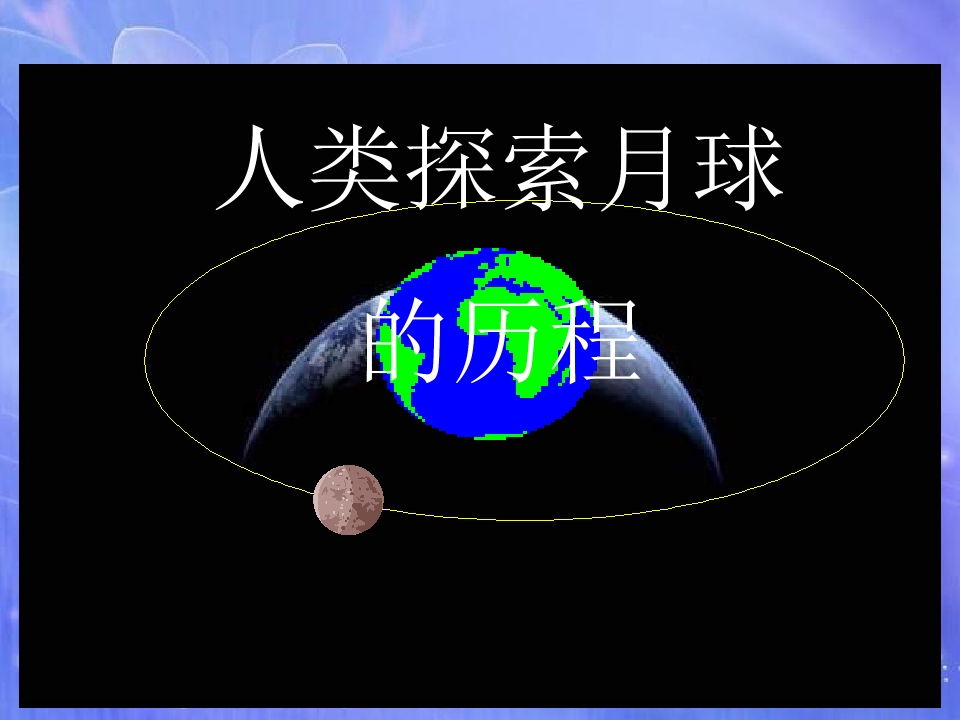 人类探索月球

的历程